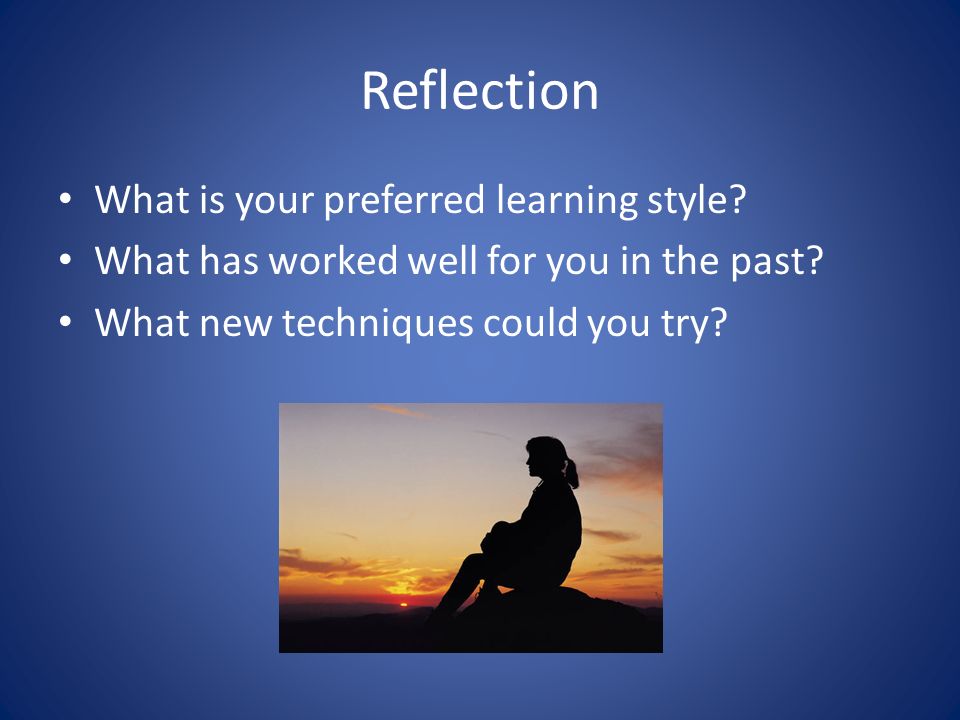 Reflection

• What is your preferred learning style?
• What has worked well for you in the past?
• What new techniques could you try?